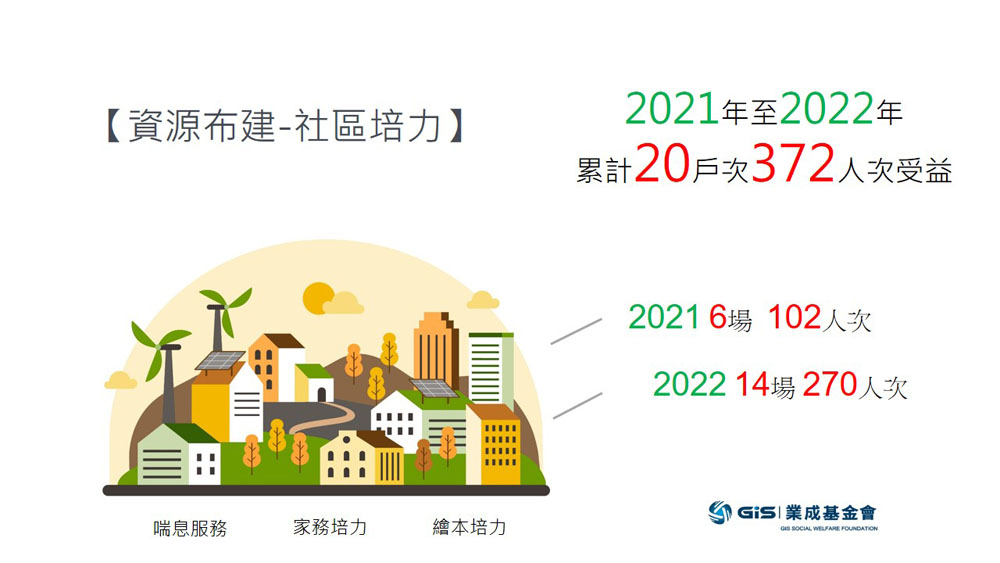 【資源布建-社區培力】

2021年至2022年
累計20戶次372人次受益

2021 6場 102人次

2022 14場 270人次

喘息服務　家務培力　繪本培力

GiS | 業成基金會
GIS SOCIAL WELFARE FOUNDATION